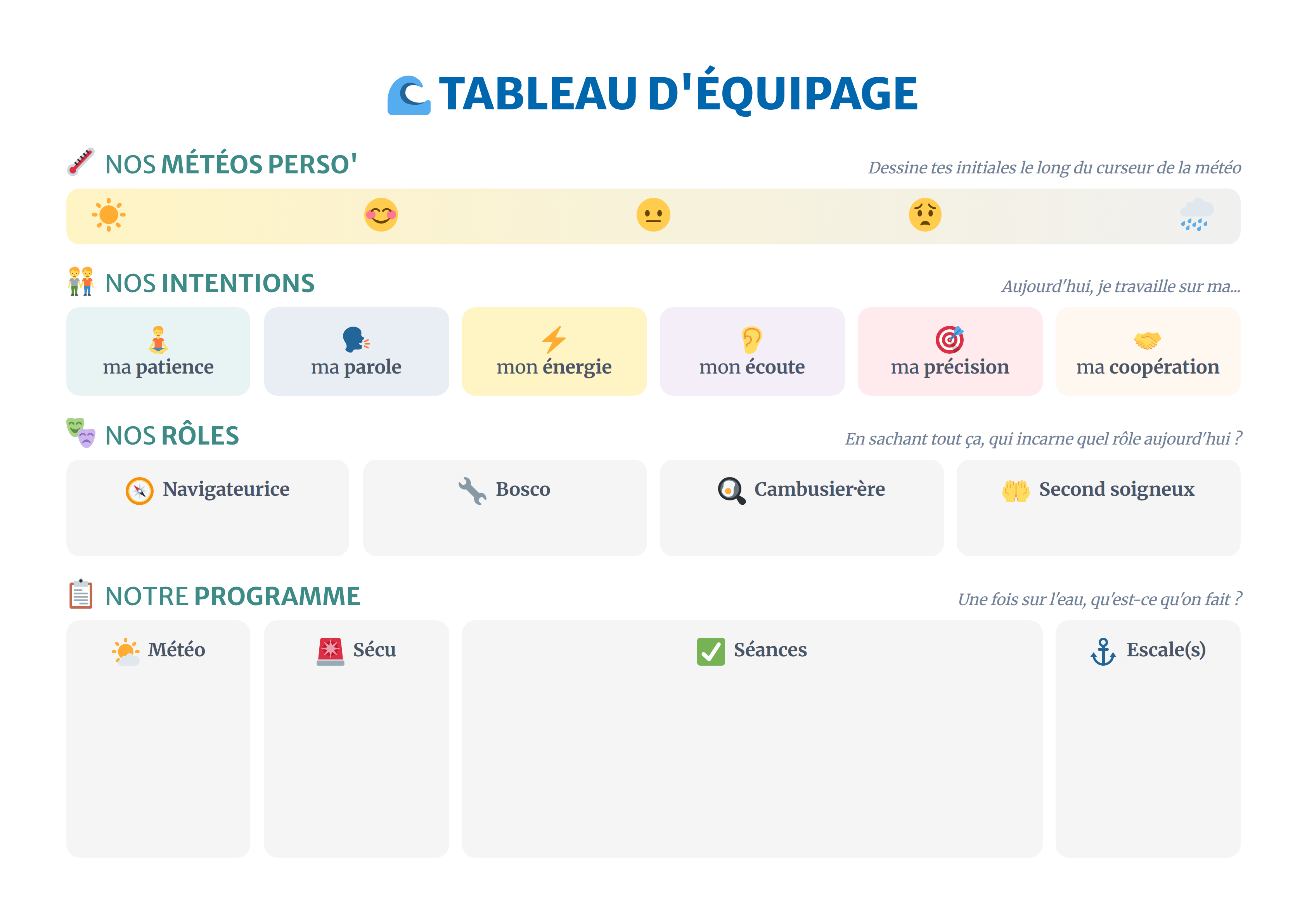 TABLEAU D'ÉQUIPAGE

NOS MÉTÉOS PERSO'

Dessine tes initiales le long du curseur de la météo

NOS INTENTIONS

Aujourd'hui, je travaille sur ma...

ma patience

ma parole

mon énergie

mon écoute

ma précision

ma coopération

NOS RÔLES

En sachant tout ça, qui incarne quel rôle aujourd'hui ?

Navigateurice

Bosco

Cambusier·ère

Second soigneux

NOTRE PROGRAMME

Une fois sur l'eau, qu'est-ce qu'on fait ?

Météo

Sécu

Séances

Escale(s)